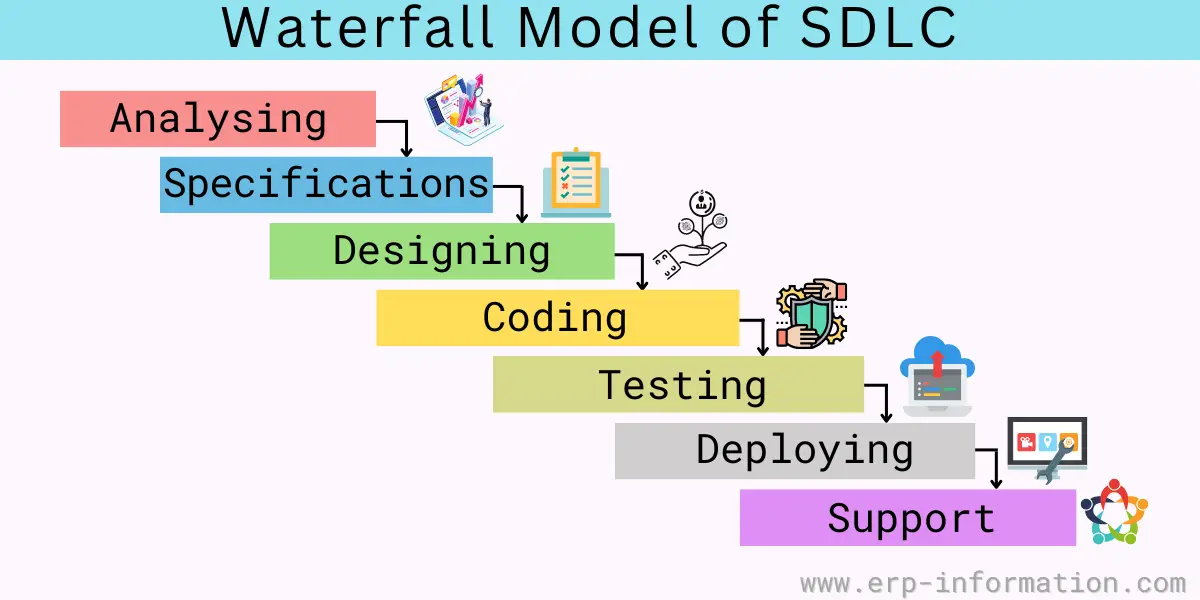 Waterfall Model of SDLC

Analysing

Specifications

Designing

Coding

Testing

Deploying

Support

www.erp-information.com